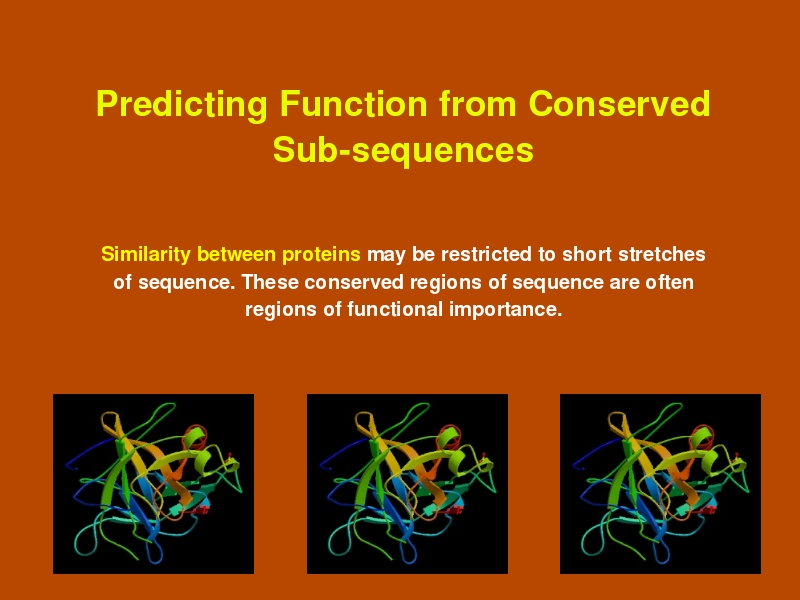 Predicting Function from Conserved Sub-sequences

Similarity between proteins may be restricted to short stretches of sequence. These conserved regions of sequence are often regions of functional importance.